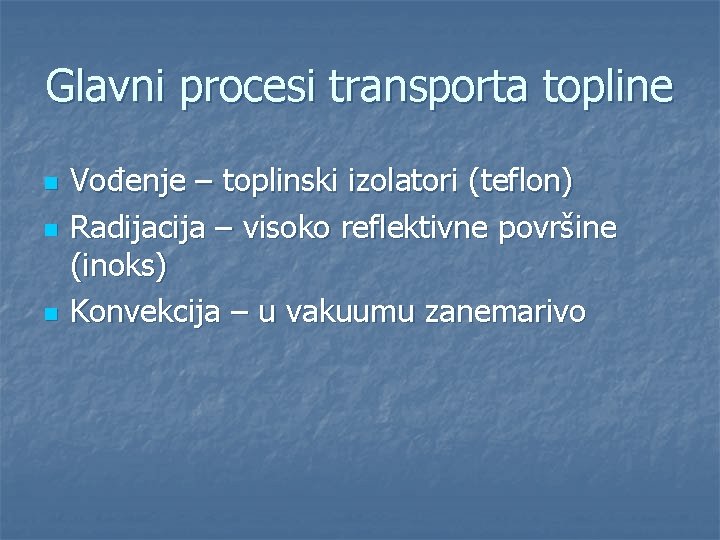 Glavni procesi transporta topline

- Vođenje – toplinski izolatori (teflon)
- Radijacija – visoko reflektivne površine (inoks)
- Konvekcija – u vakuumu zanemarivo